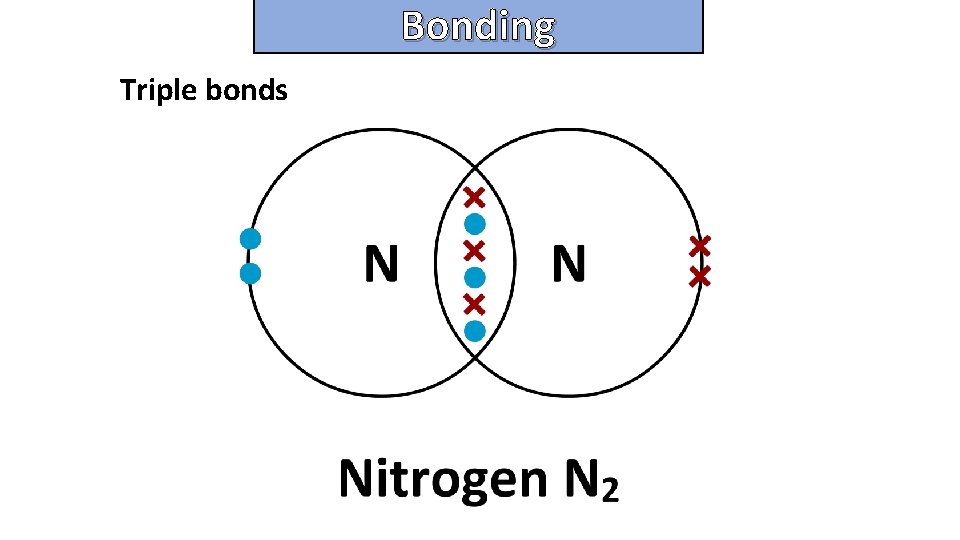 Bonding

Triple bonds

N

N

Nitrogen $N_2$